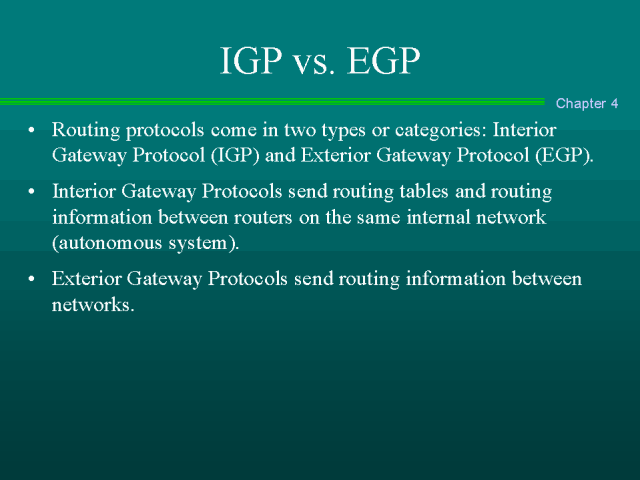 IGP vs. EGP

Chapter 4

• Routing protocols come in two types or categories: Interior Gateway Protocol (IGP) and Exterior Gateway Protocol (EGP).

• Interior Gateway Protocols send routing tables and routing information between routers on the same internal network (autonomous system).

• Exterior Gateway Protocols send routing information between networks.